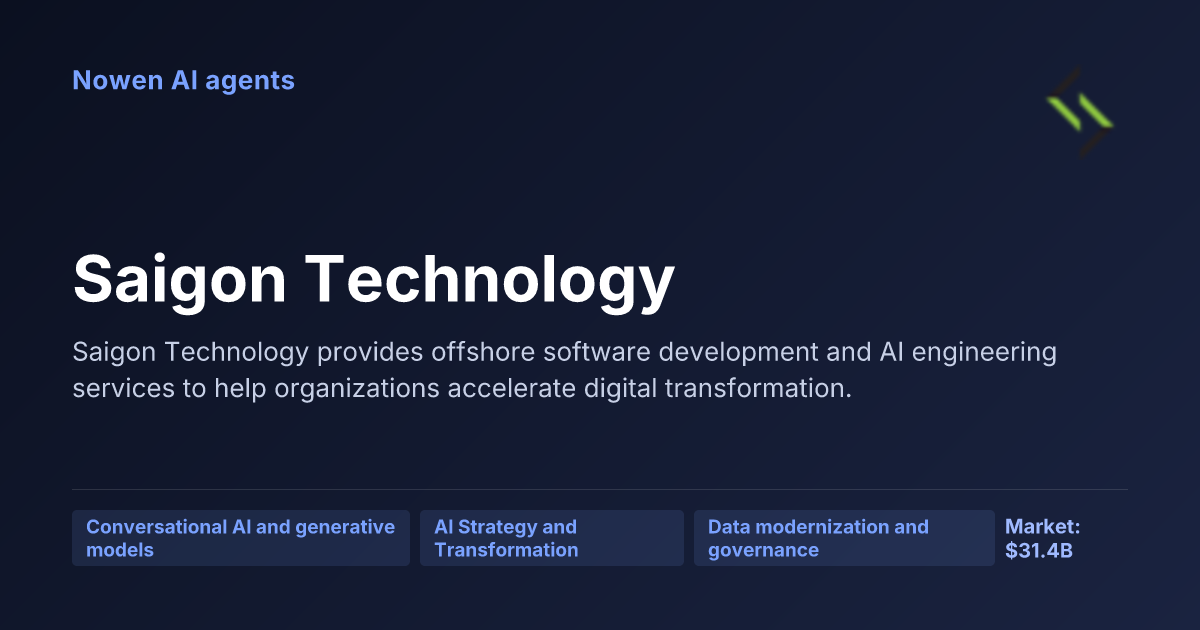 Nowen AI agents

Saigon Technology

Saigon Technology provides offshore software development and AI engineering services to help organizations accelerate digital transformation.

Conversational AI and generative models

AI Strategy and Transformation

Data modernization and governance

Market: $31.4B